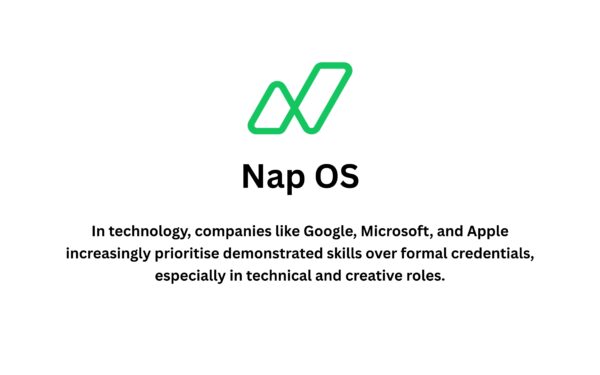 Nap OS

In technology, companies like Google, Microsoft, and Apple increasingly prioritise demonstrated skills over formal credentials, especially in technical and creative roles.